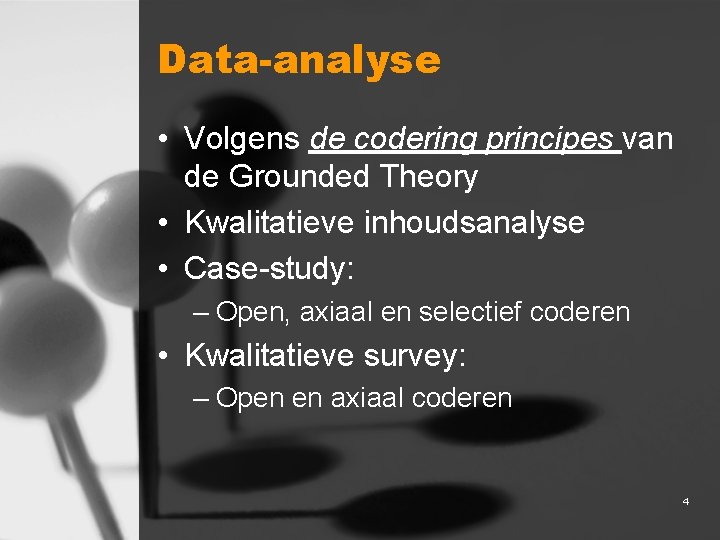 Data-analyse

• Volgens de codering principes van de Grounded Theory
• Kwalitatieve inhoudsanalyse
• Case-study:
– Open, axiaal en selectief coderen
• Kwalitatieve survey:
– Open en axiaal coderen

4